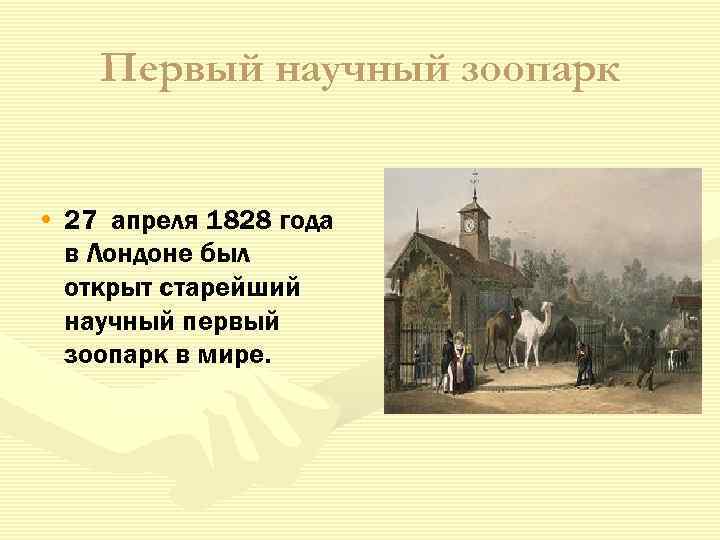 Первый научный зоопарк

• 27 апреля 1828 года в Лондоне был открыт старейший научный первый зоопарк в мире.